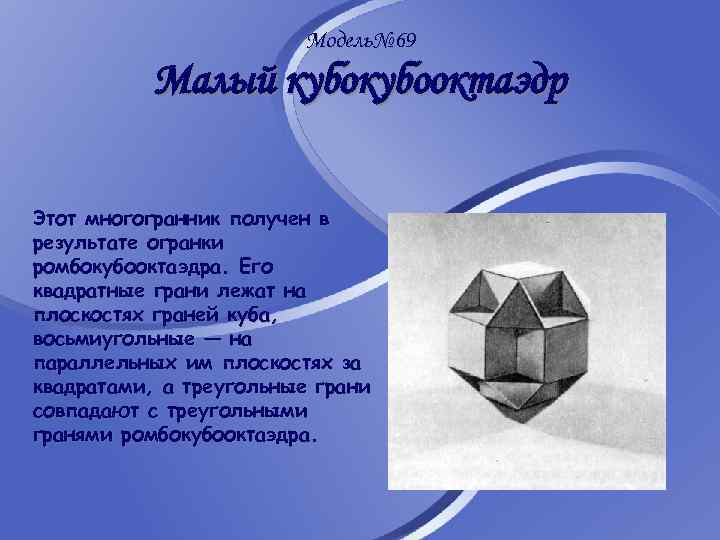 Модель№69

Малый кубокубооктаэдр

Этот многогранник получен в результате огранки ромбокубооктаэдра. Его квадратные грани лежат на плоскостях граней куба, восьмиугольные — на параллельных им плоскостях за квадратами, а треугольные грани совпадают с треугольными гранями ромбокубооктаэдра.